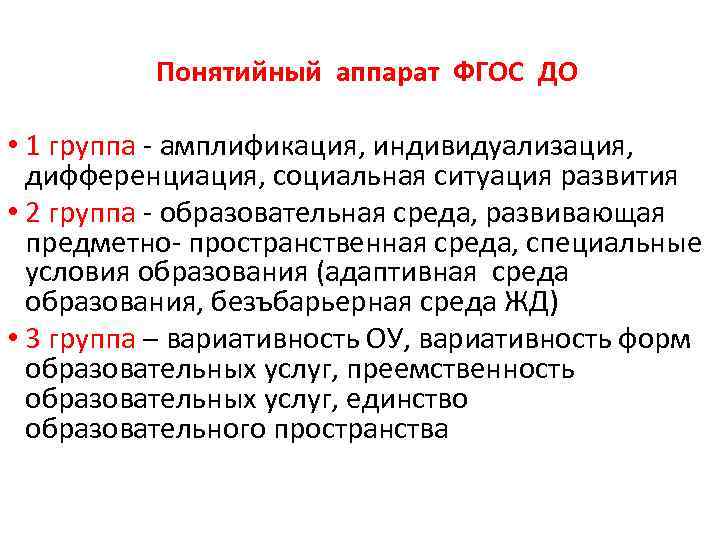 Понятийный аппарат ФГОС ДО

• 1 группа - амплификация, индивидуализация, дифференциация, социальная ситуация развития

• 2 группа - образовательная среда, развивающая предметно- пространственная среда, специальные условия образования (адаптивная среда образования, безъбарьерная среда ЖД)

• 3 группа – вариативность ОУ, вариативность форм образовательных услуг, преемственность образовательных услуг, единство образовательного пространства